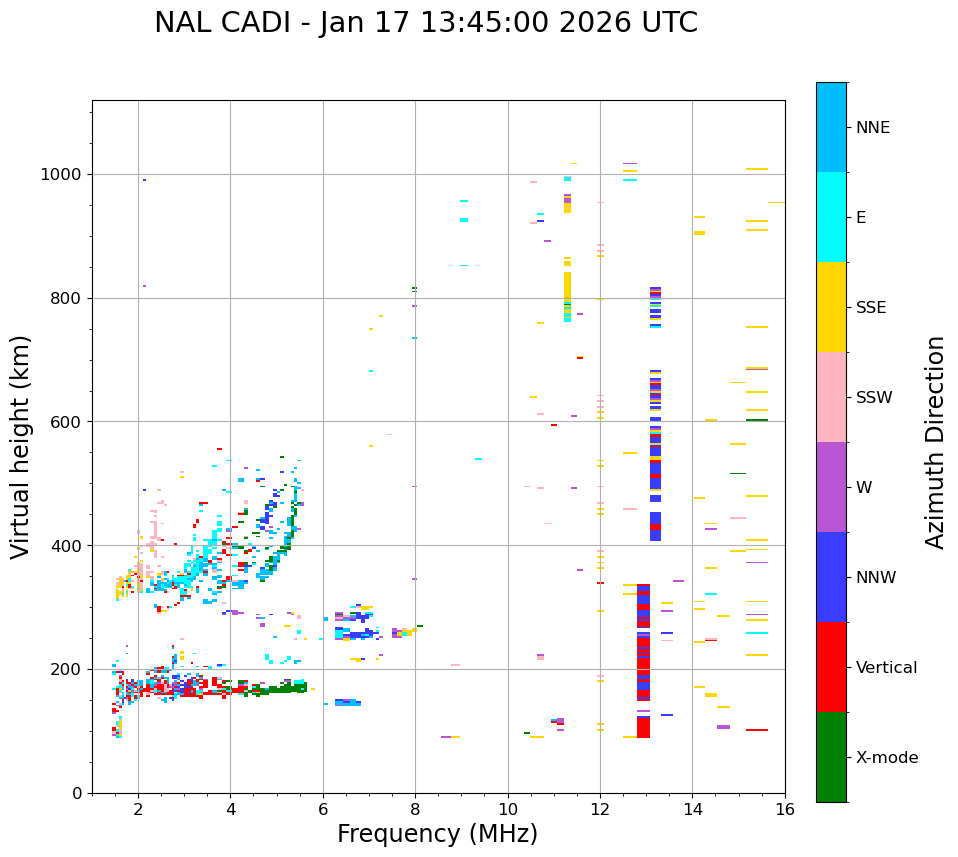 NAL CADI - Jan 17 13:45:00 2026 UTC

Virtual height (km)

1000
800
600
400
200
0

2
4
6
8
10
12
14
16

Frequency (MHz)

NNE
E
SSE
SSW
W
NNW
Vertical
X-mode

Azimuth Direction